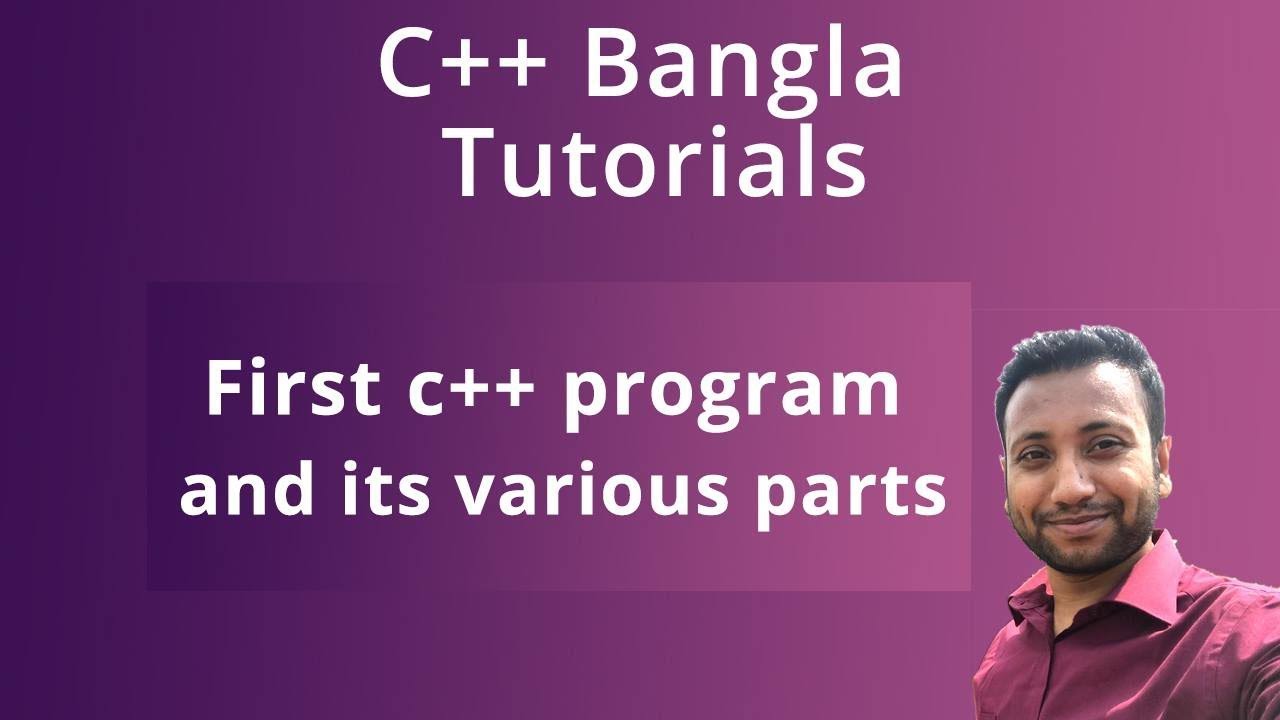 C++ Bangla Tutorials

First c++ program and its various parts